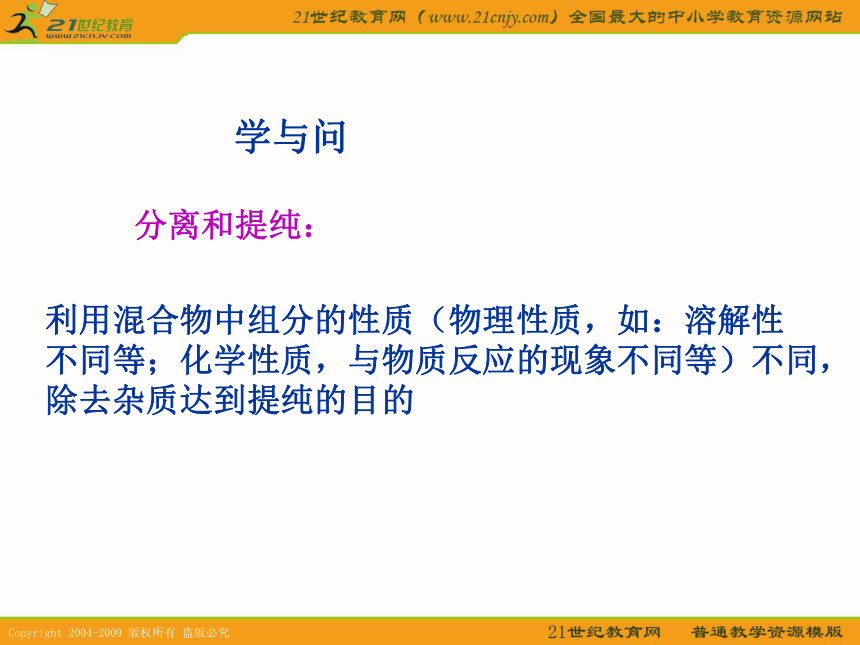 21世纪教育
www.21cnjy.com

21世纪教育网（www.21cnjy.com）全国最大的中小学教育资源网站

学与问

分离和提纯：

利用混合物中组分的性质（物理性质，如：溶解性不同等；化学性质，与物质反应的现象不同等）不同，除去杂质达到提纯的目的

Copyright 2004-2009 版权所有 盗版必究

21世纪教育网　普通教学资源模版